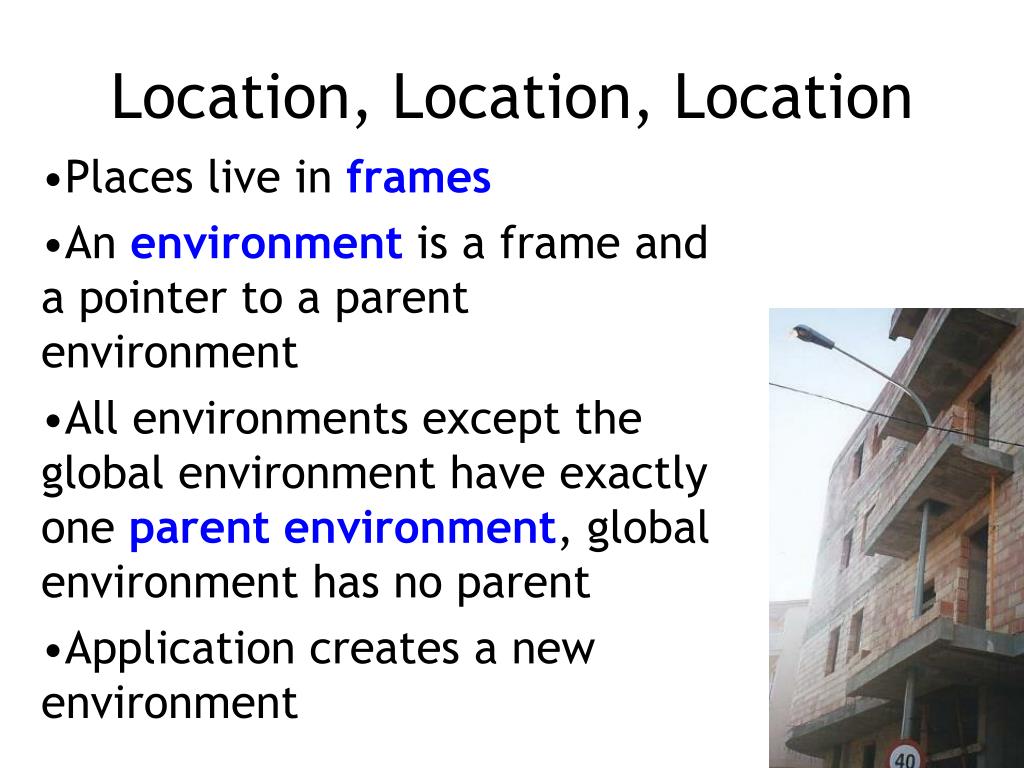 Location, Location, Location

•Places live in frames

•An environment is a frame and a pointer to a parent environment

•All environments except the global environment have exactly one parent environment, global environment has no parent

•Application creates a new environment

40